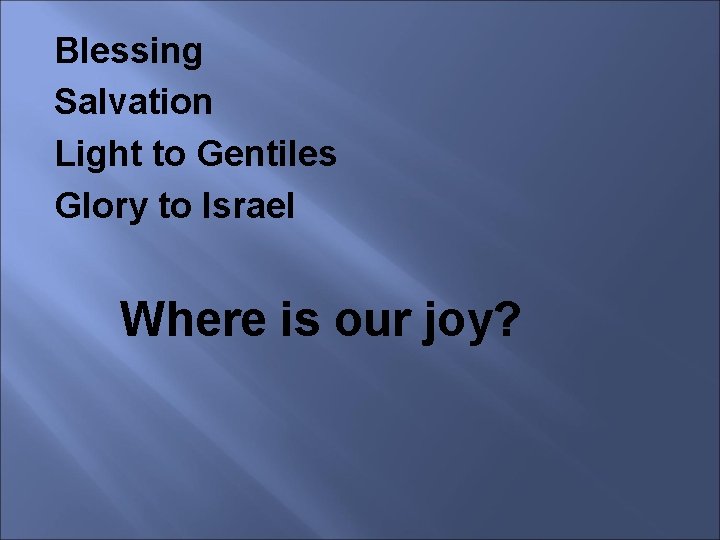 Blessing
Salvation
Light to Gentiles
Glory to Israel

Where is our joy?